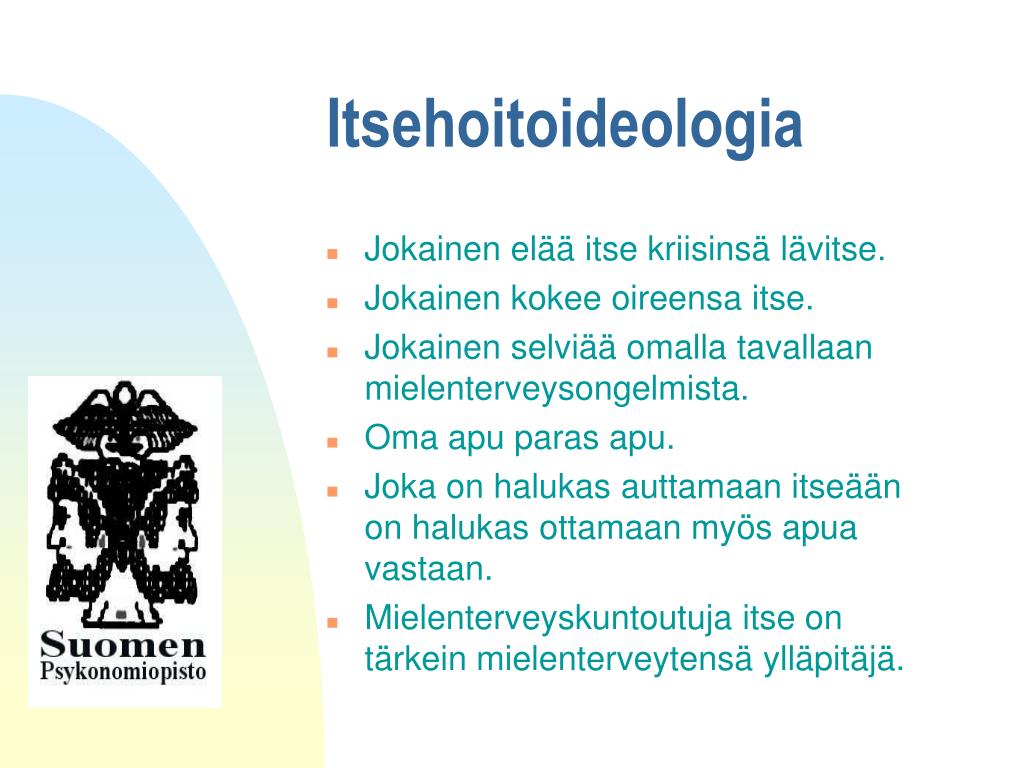 Itsehoitoideologia

- Jokainen elää itse kriisinsä lävitse.
- Jokainen kokee oireensa itse.
- Jokainen selviää omalla tavallaan mielenterveysongelmista.
- Oma apu paras apu.
- Joka on halukas auttamaan itseään on halukas ottamaan myös apua vastaan.
- Mielenterveyskuntoutuja itse on tärkein mielenterveytensä ylläpitäjä.

Suomen
Psykonomiopisto